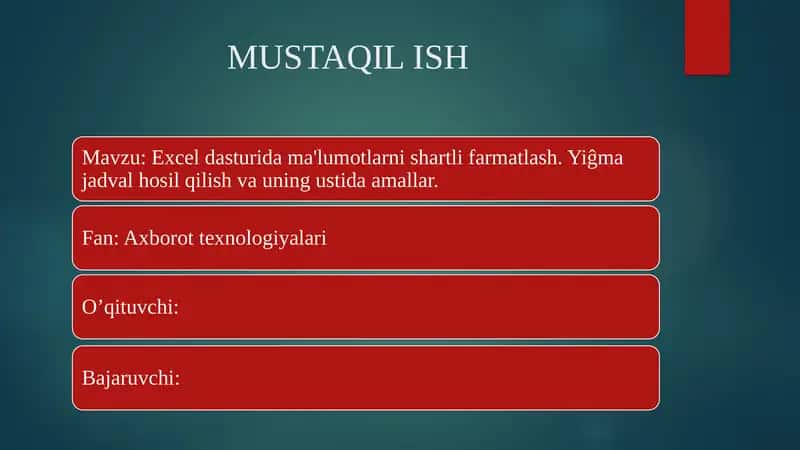 MUSTAQIL ISH

Mavzu: Excel dasturida ma'lumotlarni shartli farmatlash. Yiĝma jadval hosil qilish va uning ustida amallar.

Fan: Axborot texnologiyalari

O’qituvchi:

Bajaruvchi: